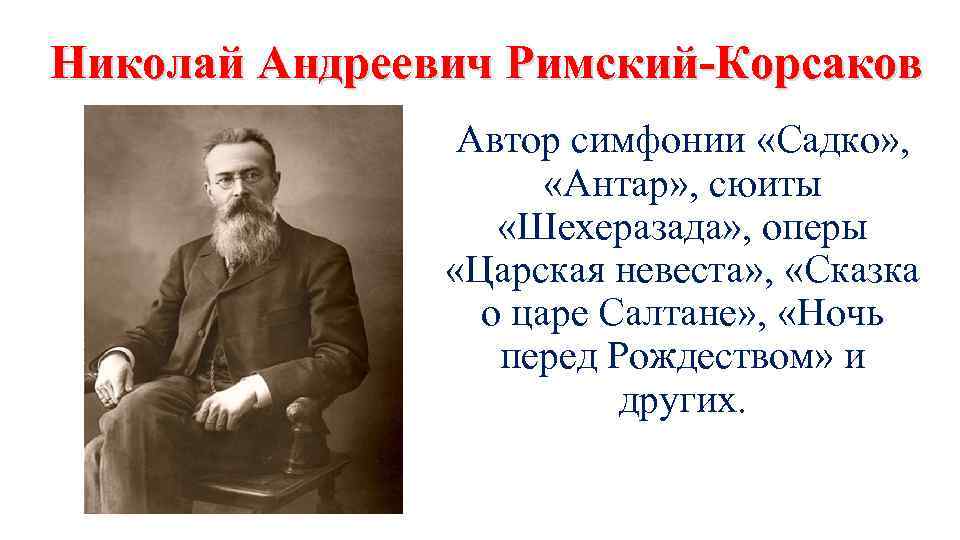 Николай Андреевич Римский-Корсаков

Автор симфонии «Садко», «Антар», сюиты «Шехеразада», оперы «Царская невеста», «Сказка о царе Салтане», «Ночь перед Рождеством» и других.